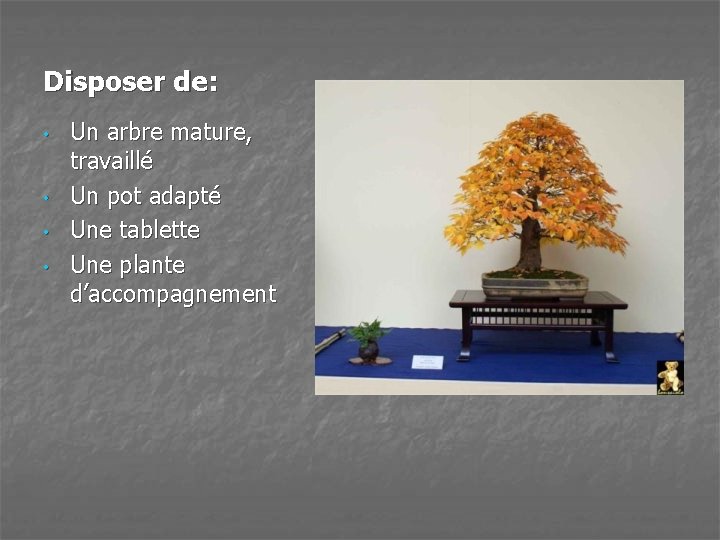 Disposer de:

- Un arbre mature, travaillé
- Un pot adapté
- Une tablette
- Une plante d'accompagnement